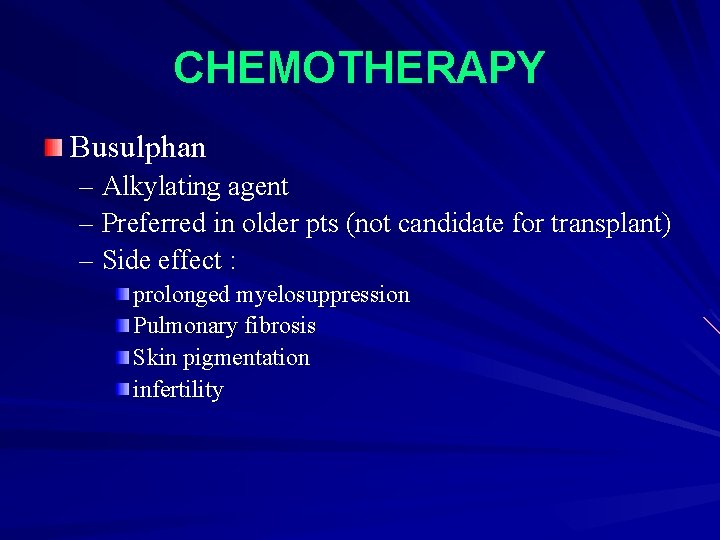 CHEMOTHERAPY

Busulphan
– Alkylating agent
– Preferred in older pts (not candidate for transplant)
– Side effect :
prolonged myelosuppression
Pulmonary fibrosis
Skin pigmentation
infertility